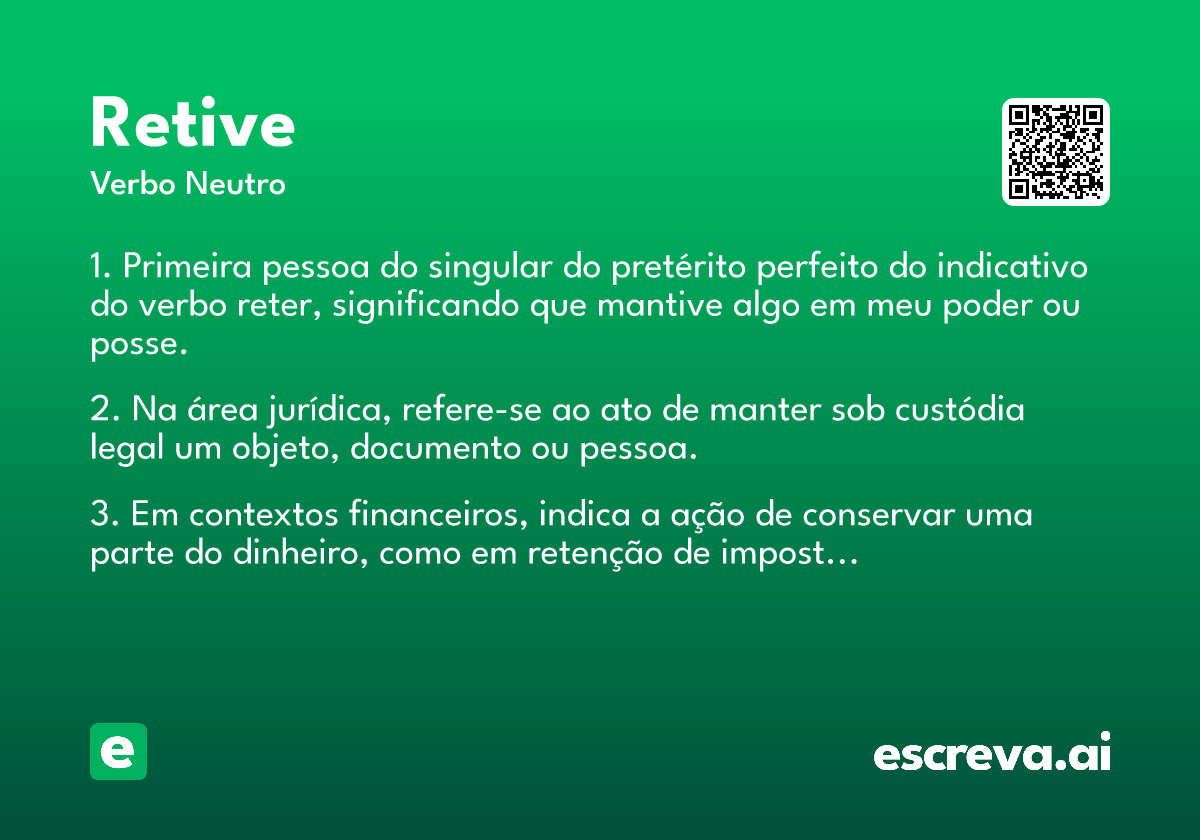 Retive
Verbo Neutro

1. Primeira pessoa do singular do pretérito perfeito do indicativo do verbo reter, significando que mantive algo em meu poder ou posse.

2. Na área jurídica, refere-se ao ato de manter sob custódia legal um objeto, documento ou pessoa.

3. Em contextos financeiros, indica a ação de conservar uma parte do dinheiro, como em retenção de impost...

e

escreva.ai